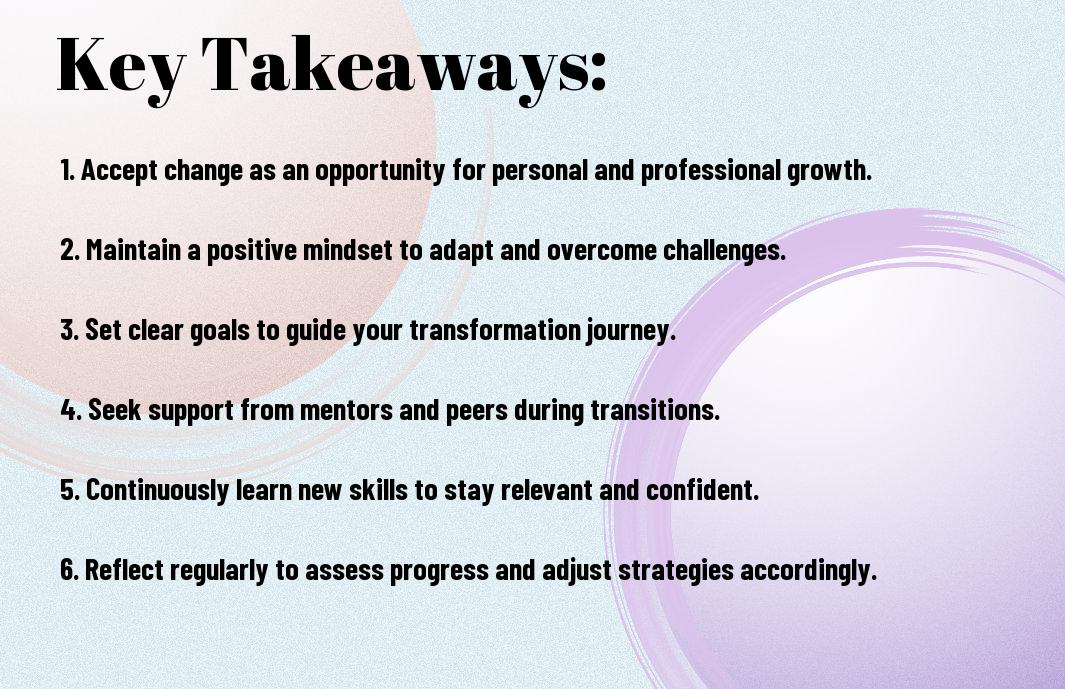 Key Takeaways:

1. Accept change as an opportunity for personal and professional growth.

2. Maintain a positive mindset to adapt and overcome challenges.

3. Set clear goals to guide your transformation journey.

4. Seek support from mentors and peers during transitions.

5. Continuously learn new skills to stay relevant and confident.

6. Reflect regularly to assess progress and adjust strategies accordingly.